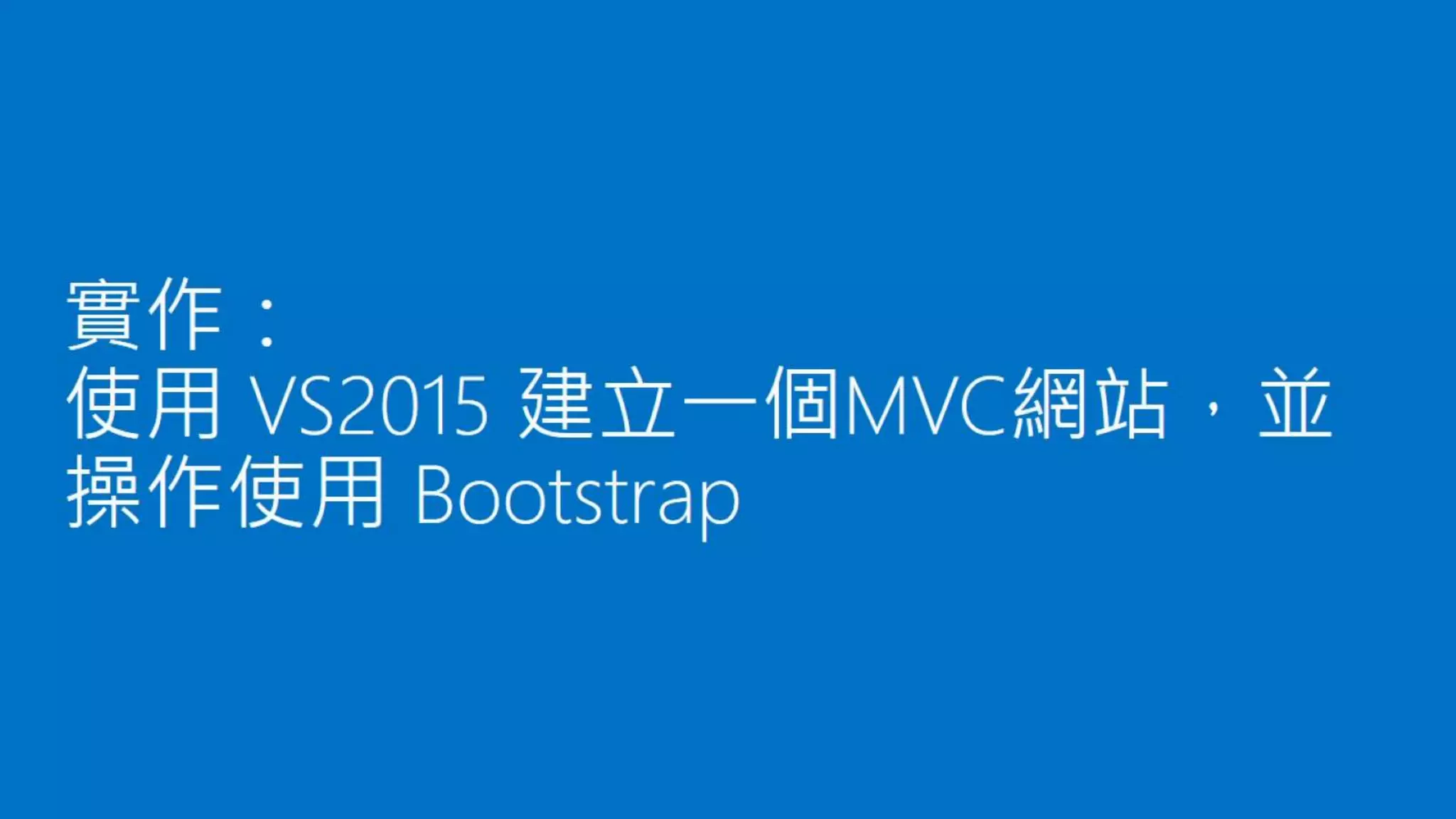 實作：
使用 VS2015 建立一個MVC網站，並操作使用 Bootstrap